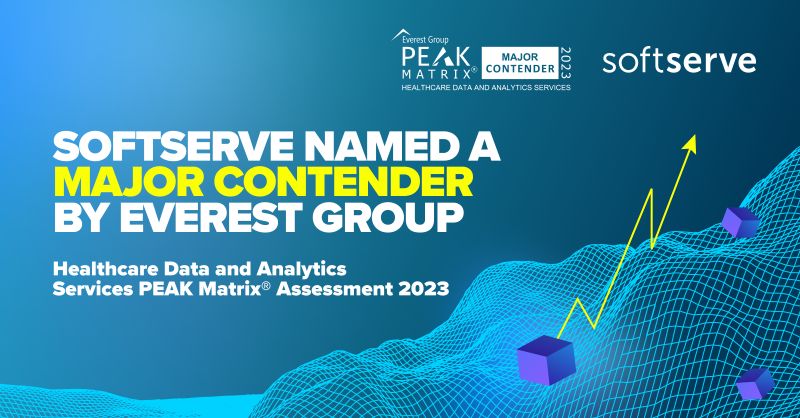 Everest Group
PEAK MATRIX®
MAJOR CONTENDER
2023
HEALTHCARE DATA AND ANALYTICS SERVICES

softserve

SOFTSERVE NAMED A MAJOR CONTENDER BY EVEREST GROUP

Healthcare Data and Analytics Services PEAK Matrix® Assessment 2023